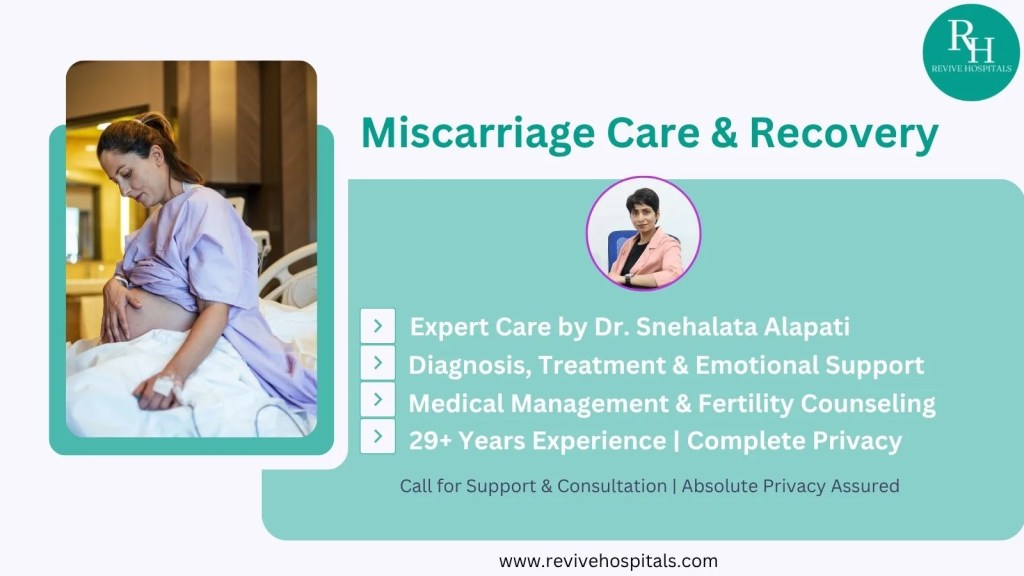 RH
REVIVE HOSPITALS

Miscarriage Care & Recovery

Expert Care by Dr. Snehalata Alapati
Diagnosis, Treatment & Emotional Support
Medical Management & Fertility Counseling
29+ Years Experience | Complete Privacy

Call for Support & Consultation | Absolute Privacy Assured

www.revivehospitals.com